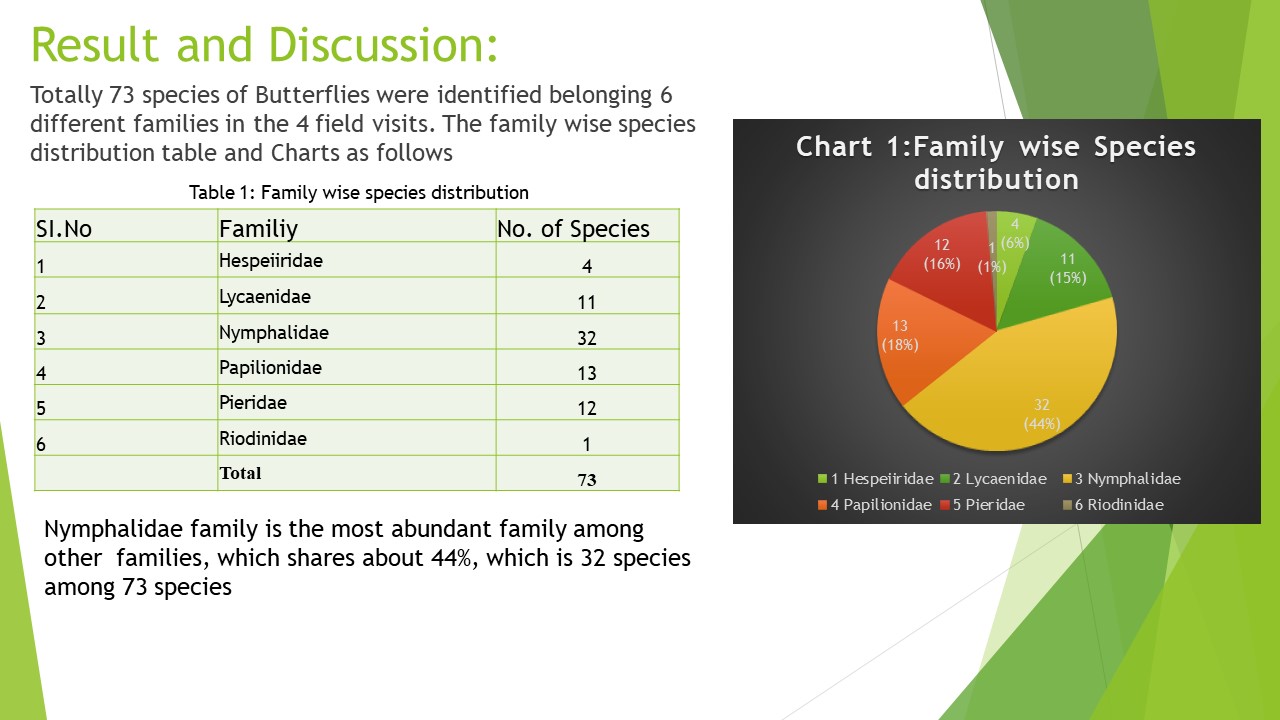 Result and Discussion:

Totally 73 species of Butterflies were identified belonging 6 different families in the 4 field visits. The family wise species distribution table and Charts as follows

Table 1: Family wise species distribution

| SI.No | Familiy | No. of Species |
|---|---|---|
| 1 | Hespeiiridae | 4 |
| 2 | Lycaenidae | 11 |
| 3 | Nymphalidae | 32 |
| 4 | Papilionidae | 13 |
| 5 | Pieridae | 12 |
| 6 | Riodinidae | 1 |
| | Total | 73 |

Nymphalidae family is the most abundant family among other families, which shares about 44%, which is 32 species among 73 species

Chart 1:Family wise Species distribution

4 (6%)
11 (15%)
32 (44%)
13 (18%)
12 (16%)
1 (1%)

1 Hespeiiridae 2 Lycaenidae 3 Nymphalidae 4 Papilionidae 5 Pieridae 6 Riodinidae